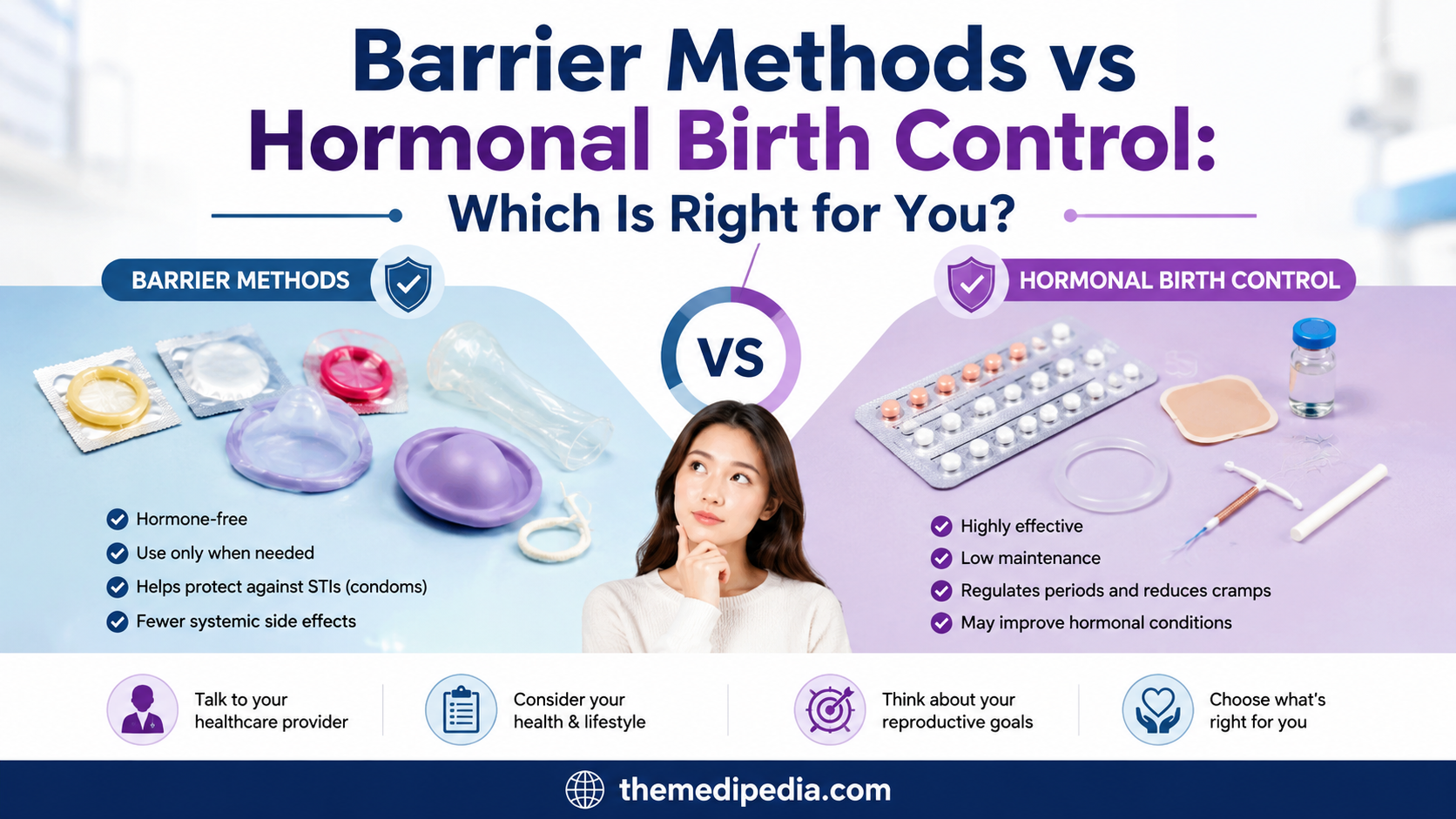 Barrier Methods vs Hormonal Birth Control:

Which Is Right for You?

BARRIER METHODS

VS

HORMONAL BIRTH CONTROL

Hormone-free
Use only when needed
Helps protect against STIs (condoms)
Fewer systemic side effects

Highly effective
Low maintenance
Regulates periods and reduces cramps
May improve hormonal conditions

Talk to your healthcare provider

Consider your health & lifestyle

Think about your reproductive goals

Choose what's right for you

themedipedia.com